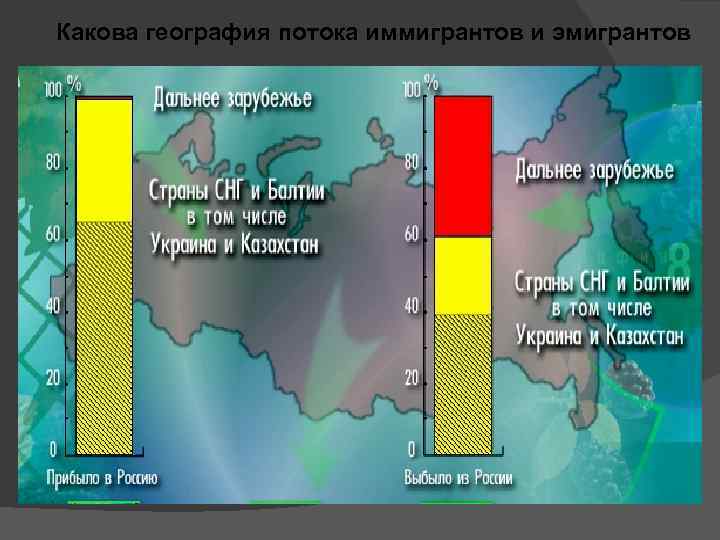 Какова география потока иммигрантов и эмигрантов

%
100
80
60
40
20
0

Дальнее зарубежье

Страны СНГ и Балтии
в том числе
Украина и Казахстан

Прибыло в Россию

%
100
80
60
40
20
0

Дальнее зарубежье

Страны СНГ и Балтии
в том числе
Украина и Казахстан

Выбыло из России